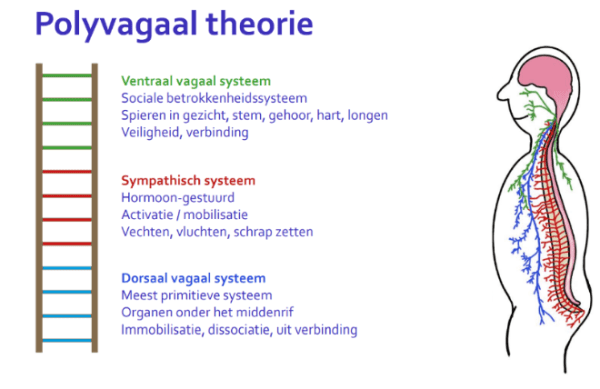 Polyvagaal theorie

Ventraal vagaal systeem
Sociale betrokkenheidssysteem
Spieren in gezicht, stem, gehoor, hart, longen
Veiligheid, verbinding

Sympathisch systeem
Hormoon-gestuurd
Activatie / mobilisatie
Vechten, vluchten, schrap zetten

Dorsaal vagaal systeem
Meest primitieve systeem
Organen onder het middenrif
Immobilisatie, dissociatie, uit verbinding